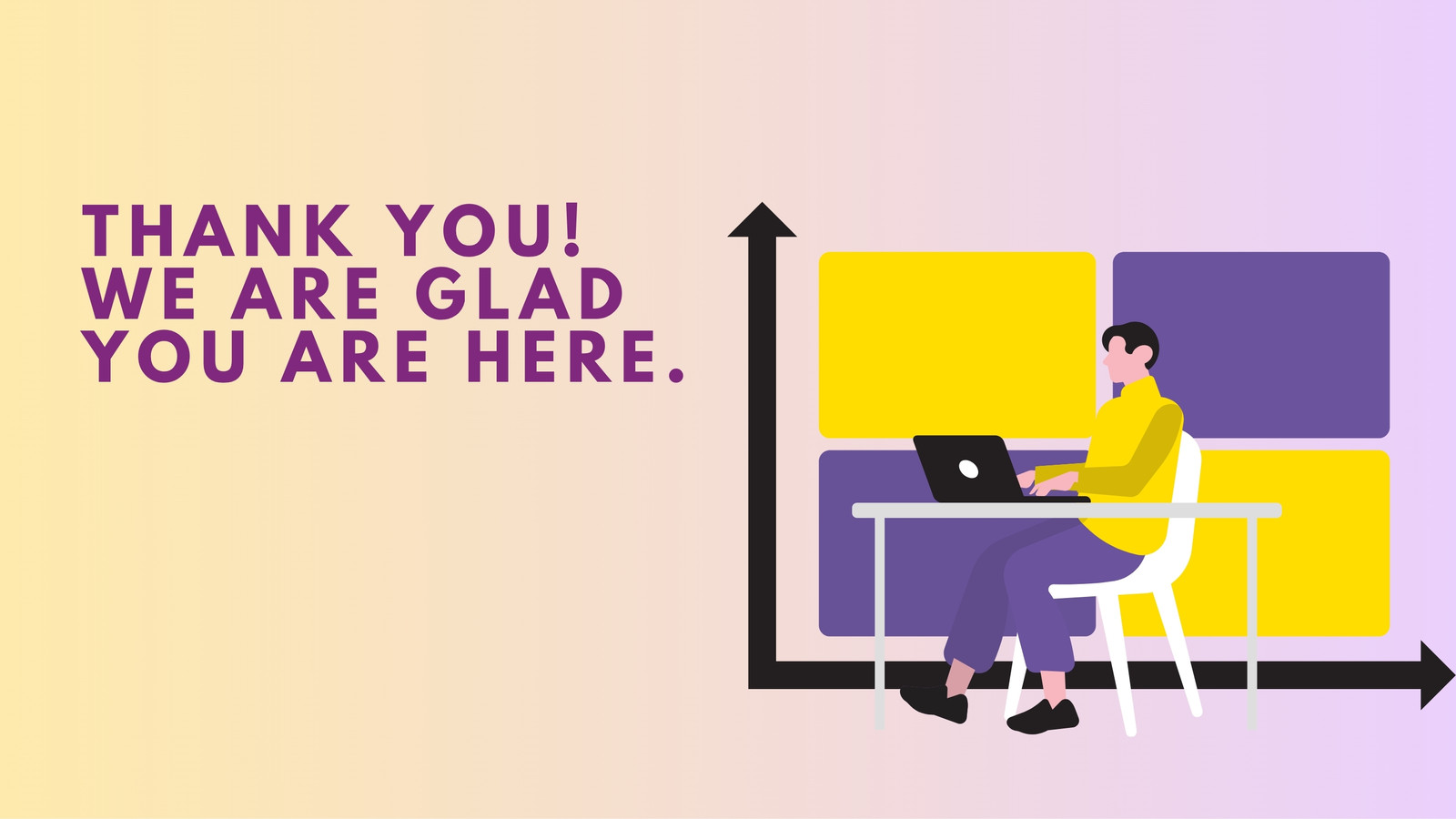 THANK YOU!
WE ARE GLAD
YOU ARE HERE.